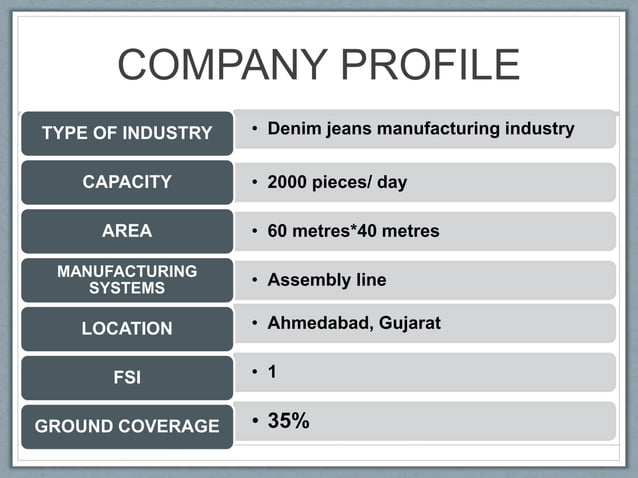 COMPANY PROFILE

| TYPE OF INDUSTRY | • Denim jeans manufacturing industry |
|---|---|
| CAPACITY | • 2000 pieces/ day |
| AREA | • 60 metres*40 metres |
| MANUFACTURING SYSTEMS | • Assembly line |
| LOCATION | • Ahmedabad, Gujarat |
| FSI | • 1 |
| GROUND COVERAGE | • 35% |